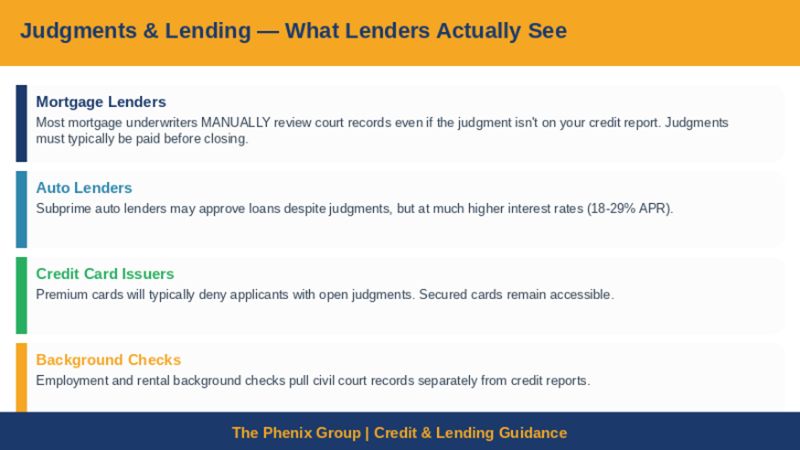 Judgments & Lending — What Lenders Actually See

Mortgage Lenders
Most mortgage underwriters MANUALLY review court records even if the judgment isn't on your credit report. Judgments must typically be paid before closing.

Auto Lenders
Subprime auto lenders may approve loans despite judgments, but at much higher interest rates (18-29% APR).

Credit Card Issuers
Premium cards will typically deny applicants with open judgments. Secured cards remain accessible.

Background Checks
Employment and rental background checks pull civil court records separately from credit reports.

The Phenix Group | Credit & Lending Guidance